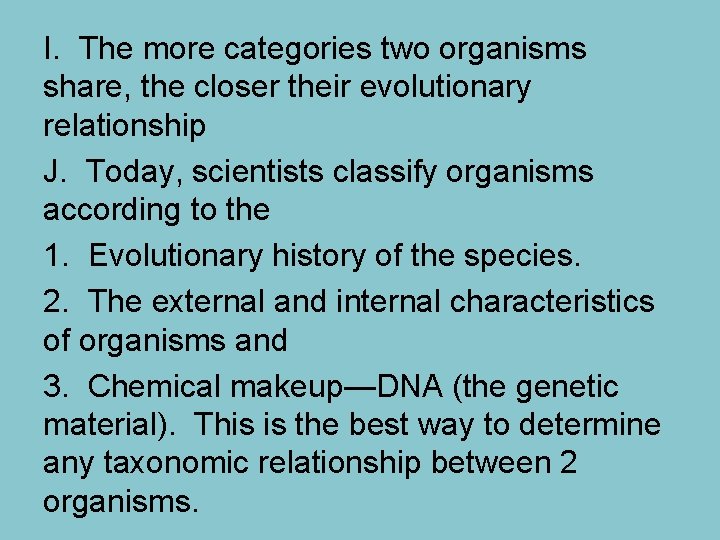 I. The more categories two organisms share, the closer their evolutionary relationship

J. Today, scientists classify organisms according to the

1. Evolutionary history of the species.

2. The external and internal characteristics of organisms and

3. Chemical makeup—DNA (the genetic material). This is the best way to determine any taxonomic relationship between 2 organisms.